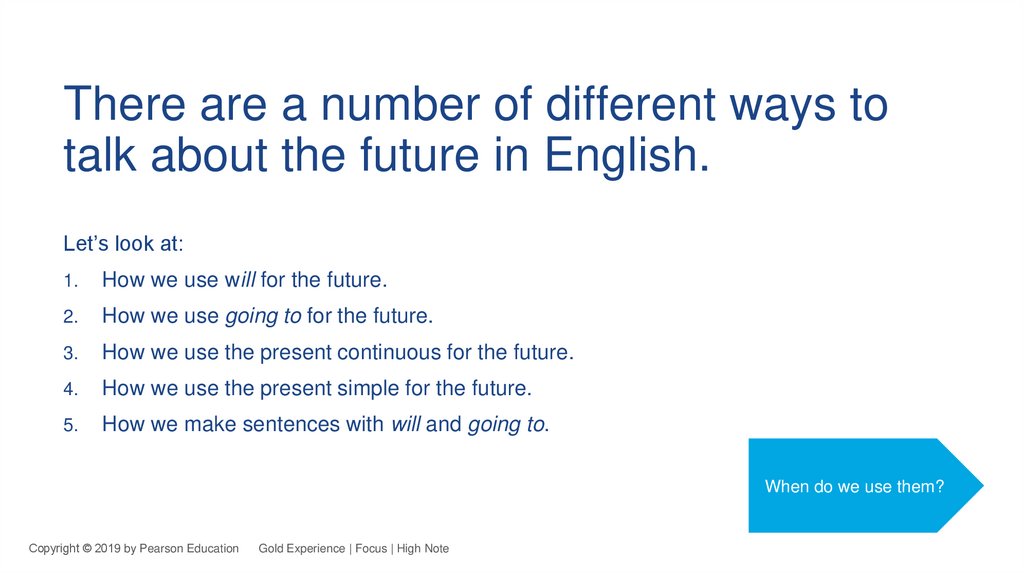 There are a number of different ways to talk about the future in English.

Let's look at:

1. How we use will for the future.
2. How we use going to for the future.
3. How we use the present continuous for the future.
4. How we use the present simple for the future.
5. How we make sentences with will and going to.

When do we use them?

Copyright © 2019 by Pearson Education Gold Experience | Focus | High Note